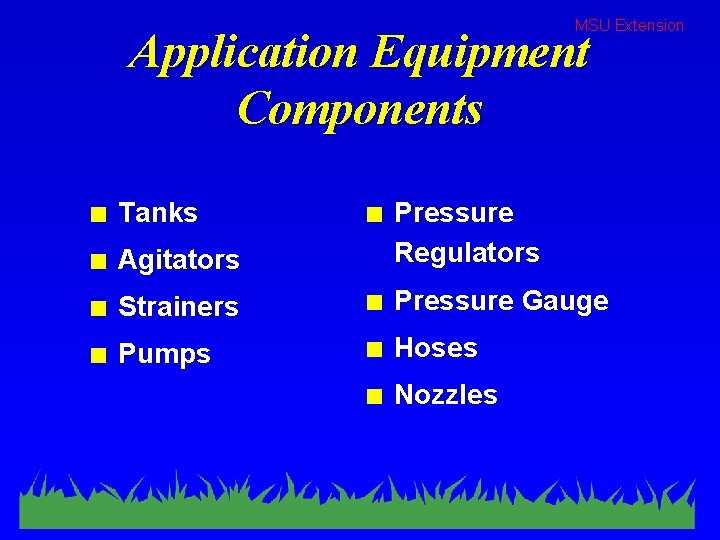 MSU Extension

Application Equipment Components

- Tanks
- Agitators
- Strainers
- Pumps

- Pressure Regulators
- Pressure Gauge
- Hoses
- Nozzles